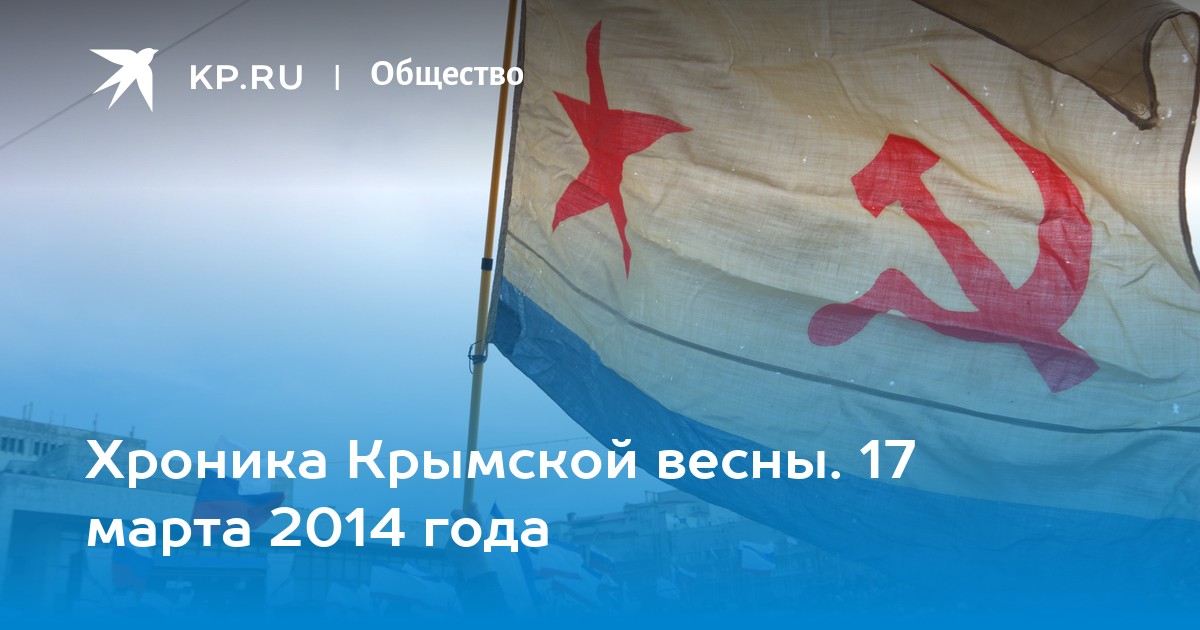 KP.RU | Общество

Хроника Крымской весны. 17 марта 2014 года